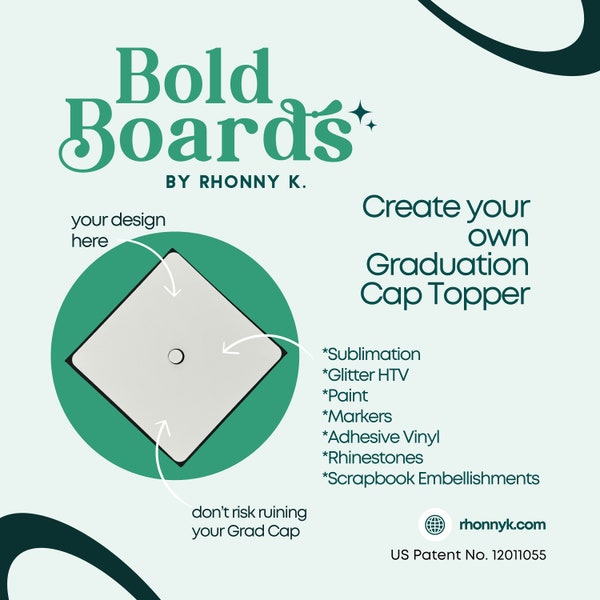 Bold Boards

BY RHONNY K.

your design here

Create your own Graduation Cap Topper

*Sublimation
*Glitter HTV
*Paint
*Markers
*Adhesive Vinyl
*Rhinestones
*Scrapbook Embellishments

don't risk ruining your Grad Cap

rhonnyk.com

US Patent No. 12011055